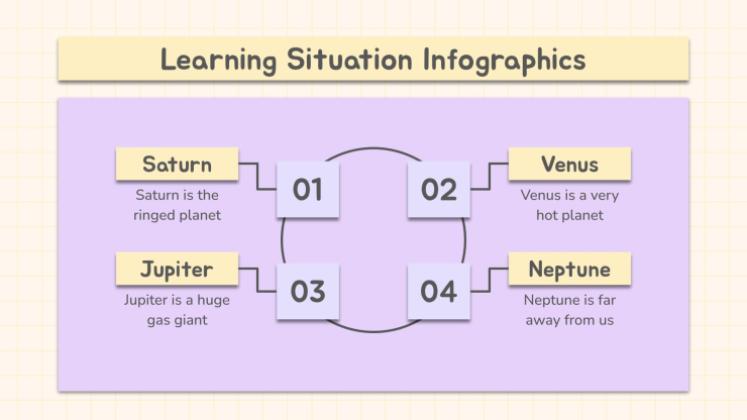 Learning Situation Infographics

Saturn
Saturn is the ringed planet

01

02

Venus
Venus is a very hot planet

Jupiter
Jupiter is a huge gas giant

03

04

Neptune
Neptune is far away from us